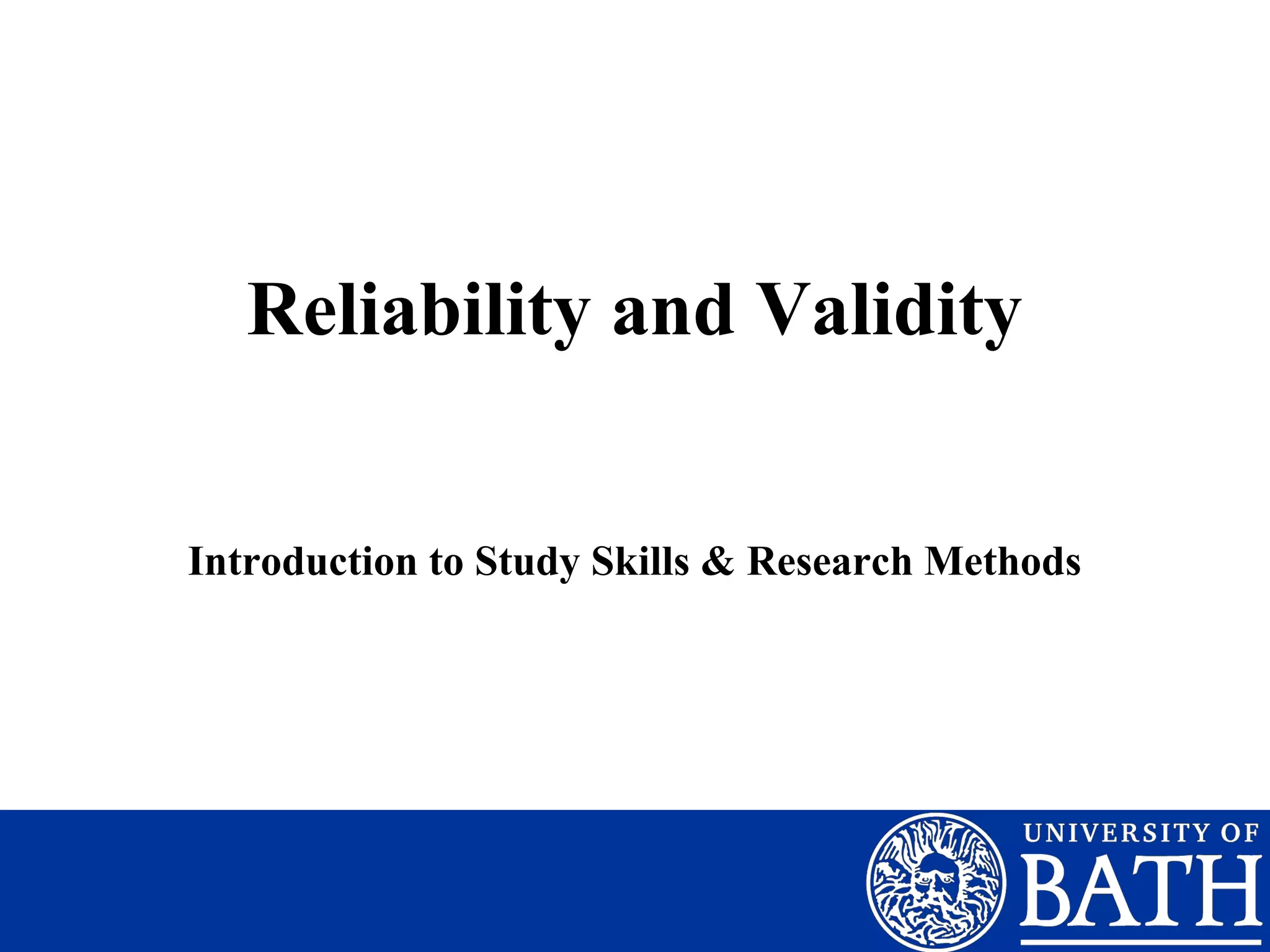 Reliability and Validity

Introduction to Study Skills & Research Methods

UNIVERSITY OF
BATH